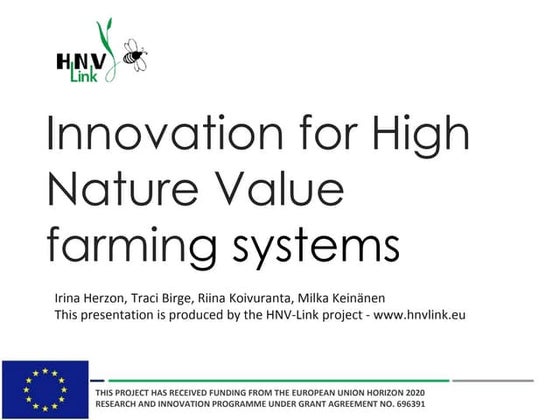 HNV Link

Innovation for High Nature Value farming systems

Irina Herzon, Traci Birge, Riina Koivuranta, Milka Keinänen
This presentation is produced by the HNV-Link project - www.hnvlink.eu

THIS PROJECT HAS RECEIVED FUNDING FROM THE EUROPEAN UNION HORIZON 2020 RESEARCH AND INNOVATION PROGRAMME UNDER GRANT AGREEMENT NO. 696391